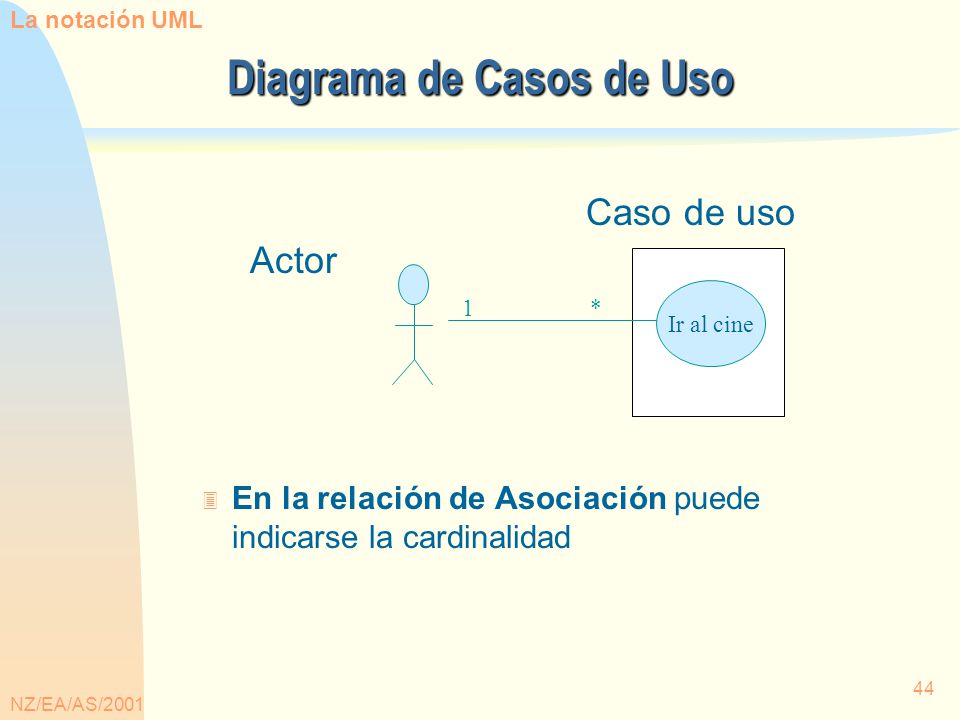 La notación UML

Diagrama de Casos de Uso

Caso de uso

Actor

1

*

Ir al cine

En la relación de Asociación puede indicarse la cardinalidad

NZ/EA/AS/2001

44